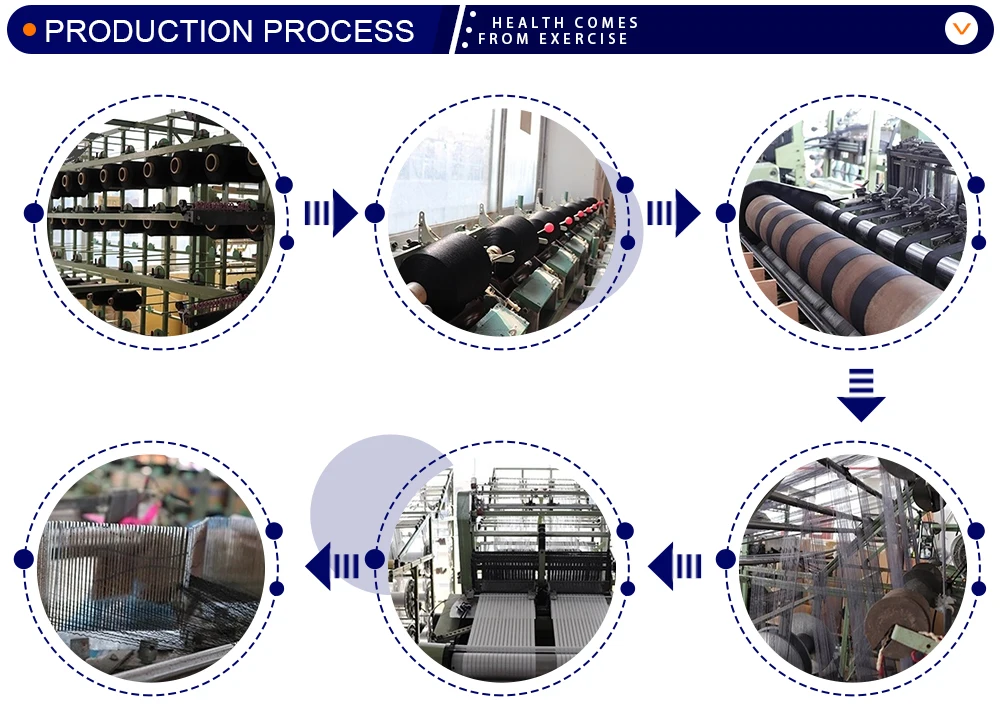 PRODUCTION PROCESS

HEALTH COMES FROM EXERCISE